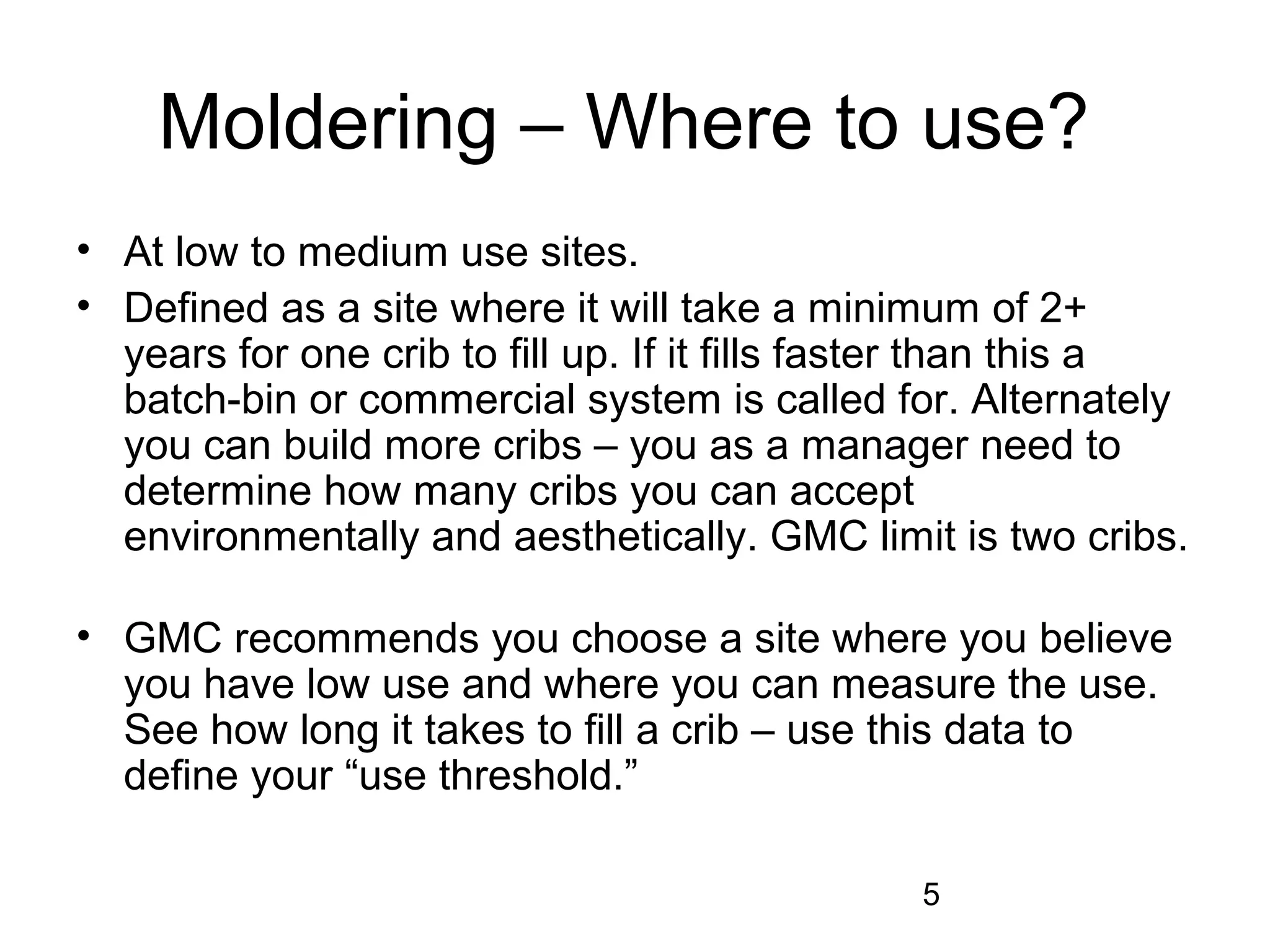 Moldering – Where to use?

• At low to medium use sites.
• Defined as a site where it will take a minimum of 2+ years for one crib to fill up. If it fills faster than this a batch-bin or commercial system is called for. Alternately you can build more cribs – you as a manager need to determine how many cribs you can accept environmentally and aesthetically. GMC limit is two cribs.

• GMC recommends you choose a site where you believe you have low use and where you can measure the use. See how long it takes to fill a crib – use this data to define your “use threshold.”

5